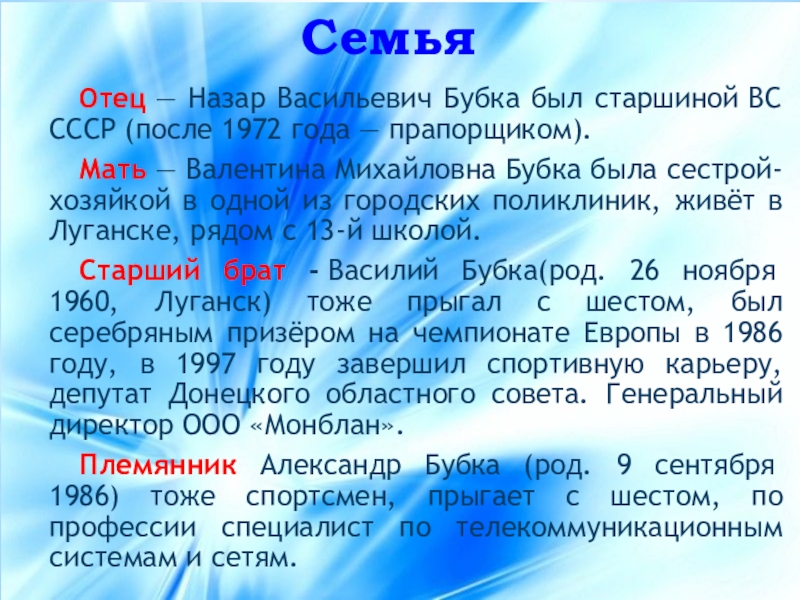 Семья

Отец — Назар Васильевич Бубка был старшиной ВС СССР (после 1972 года — прапорщиком).

Мать — Валентина Михайловна Бубка была сестрой-хозяйкой в одной из городских поликлиник, живёт в Луганске, рядом с 13-й школой.

Старший брат - Василий Бубка(род. 26 ноября 1960, Луганск) тоже прыгал с шестом, был серебряным призёром на чемпионате Европы в 1986 году, в 1997 году завершил спортивную карьеру, депутат Донецкого областного совета. Генеральный директор ООО «Монблан».

Племянник Александр Бубка (род. 9 сентября 1986) тоже спортсмен, прыгает с шестом, по профессии специалист по телекоммуникационным системам и сетям.